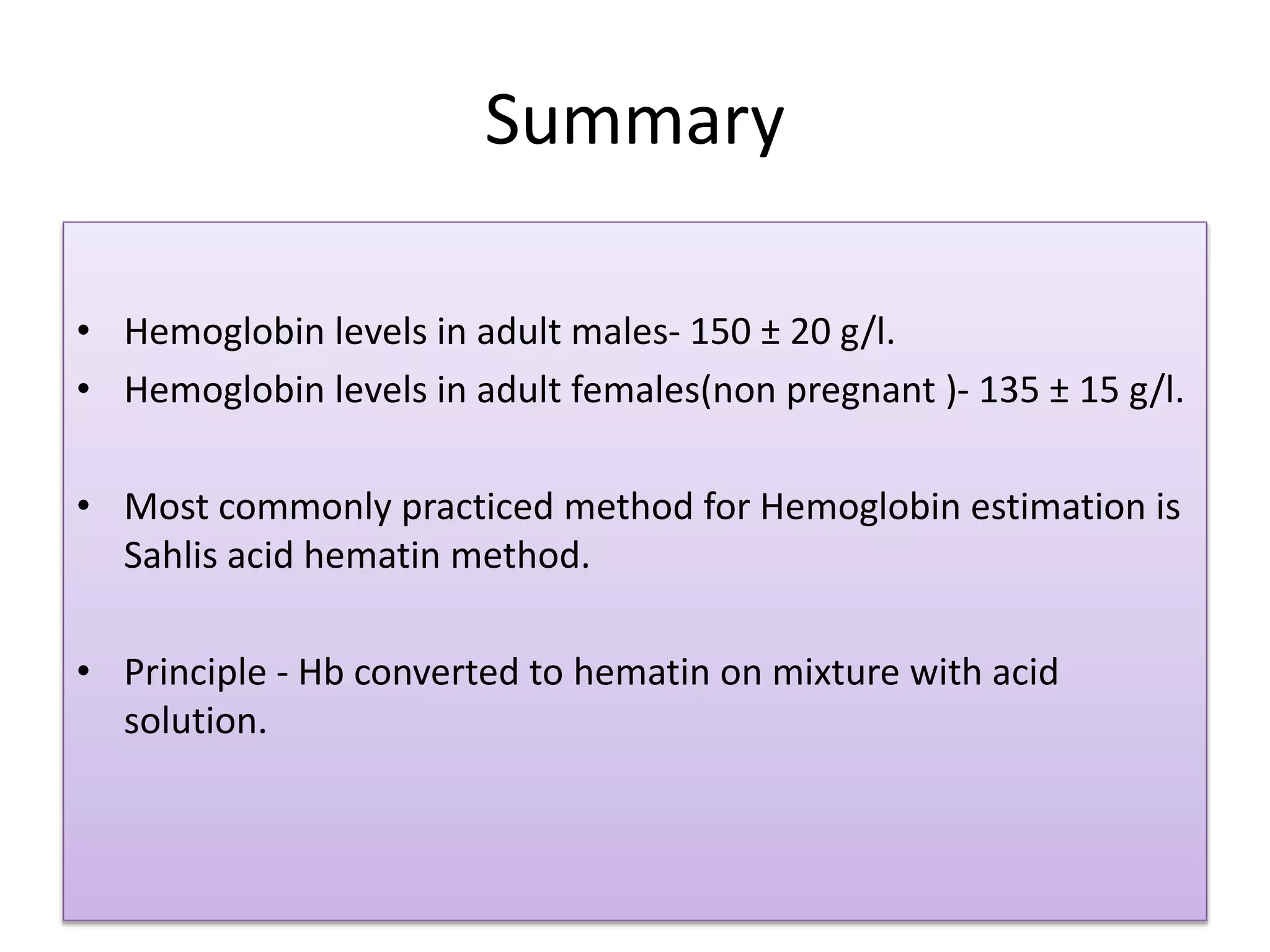 Summary

• Hemoglobin levels in adult males- 150 ± 20 g/l.
• Hemoglobin levels in adult females(non pregnant )- 135 ± 15 g/l.

• Most commonly practiced method for Hemoglobin estimation is Sahlis acid hematin method.

• Principle - Hb converted to hematin on mixture with acid solution.